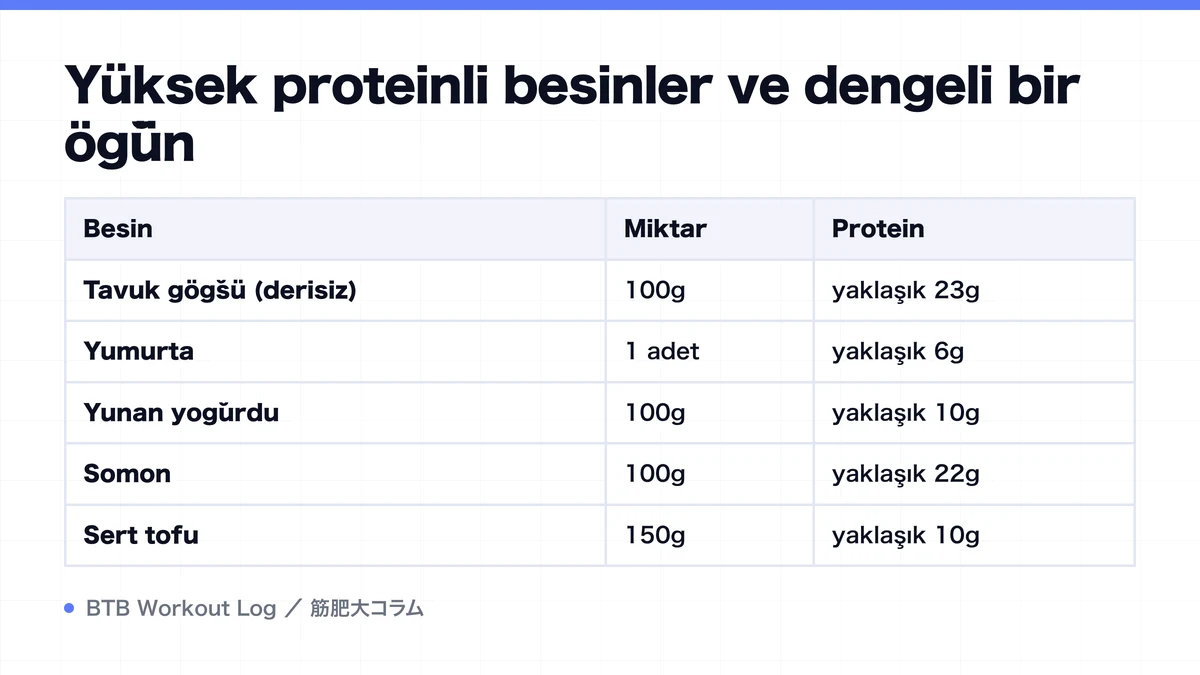 Yüksek proteinli besinler ve dengeli bir öğün

| Besin | Miktar | Protein |
|---|---|---|
| Tavuk göğsü (derisiz) | 100g | yaklaşık 23g |
| Yumurta | 1 adet | yaklaşık 6g |
| Yunan yoğurdu | 100g | yaklaşık 10g |
| Somon | 100g | yaklaşık 22g |
| Sert tofu | 150g | yaklaşık 10g |

BTB Workout Log ／ 筋肥大コラム